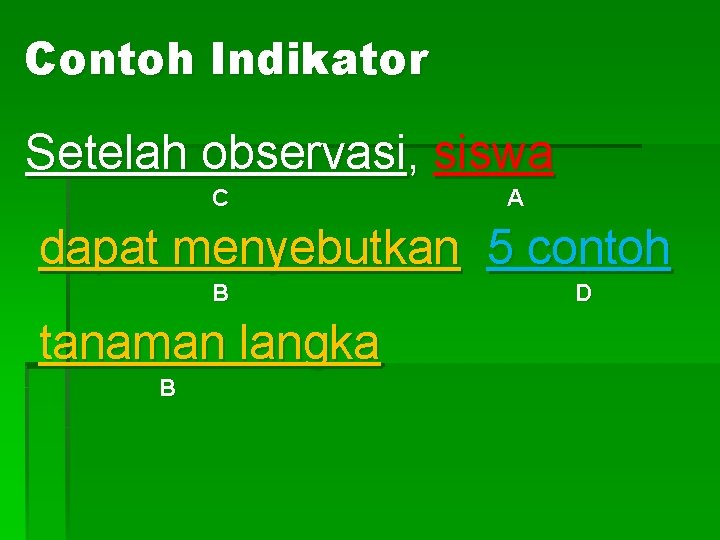 Contoh Indikator

Setelah observasi, siswa
C A

dapat menyebutkan 5 contoh
B D

tanaman langka
B